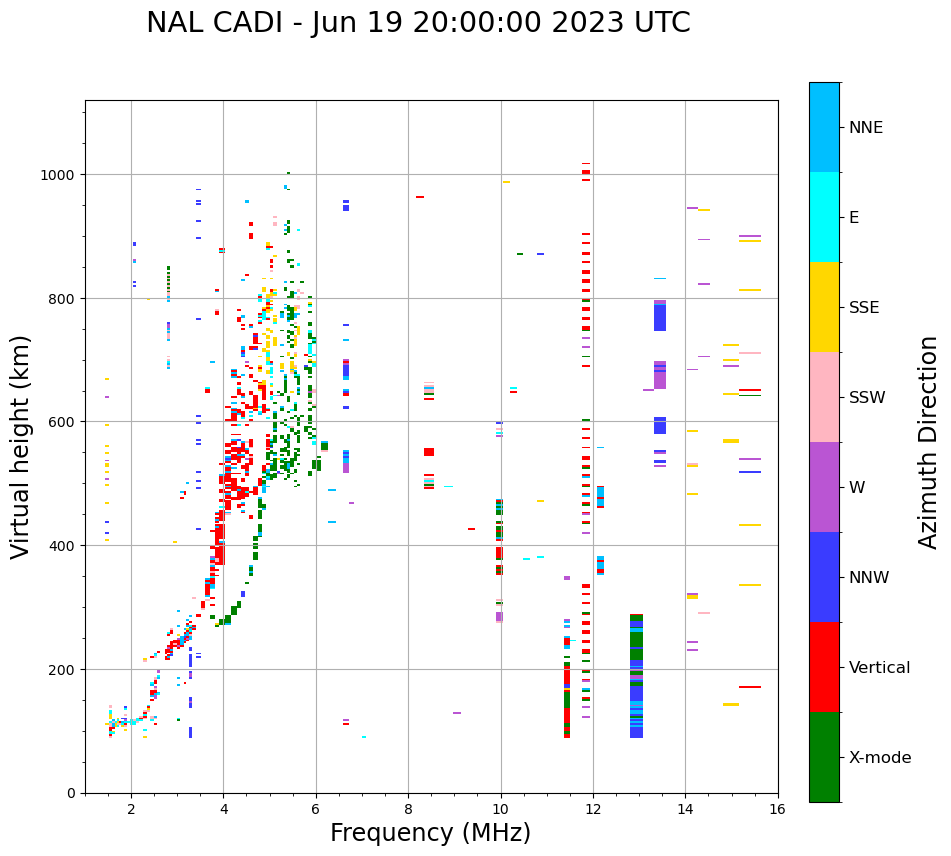 NAL CADI - Jun 19 20:00:00 2023 UTC

Virtual height (km)

1000
800
600
400
200
0

2 4 6 8 10 12 14 16

Frequency (MHz)

NNE
E
SSE
SSW
W
NNW
Vertical
X-mode

Azimuth Direction